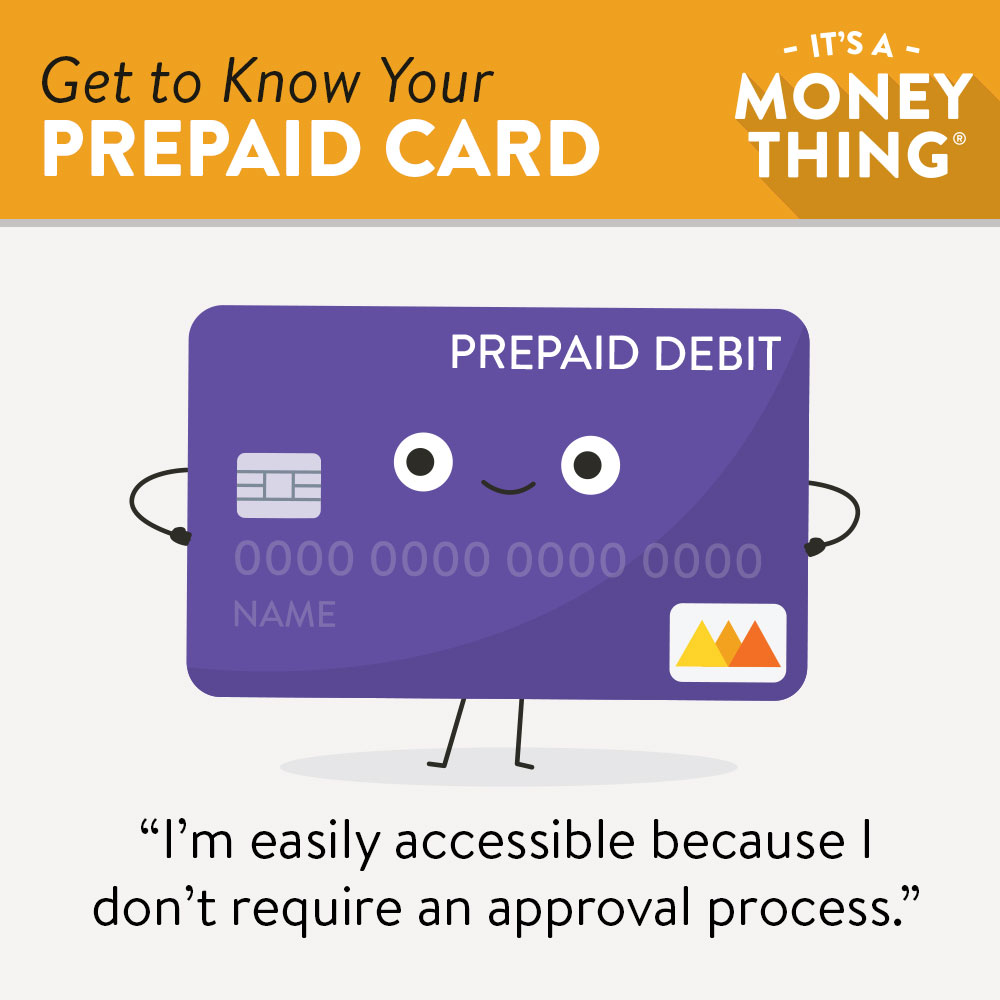 Get to Know Your
PREPAID CARD

- IT'S A -
MONEY
THING®

PREPAID DEBIT

0000 0000 0000 0000
NAME

"I'm easily accessible because I don't require an approval process."